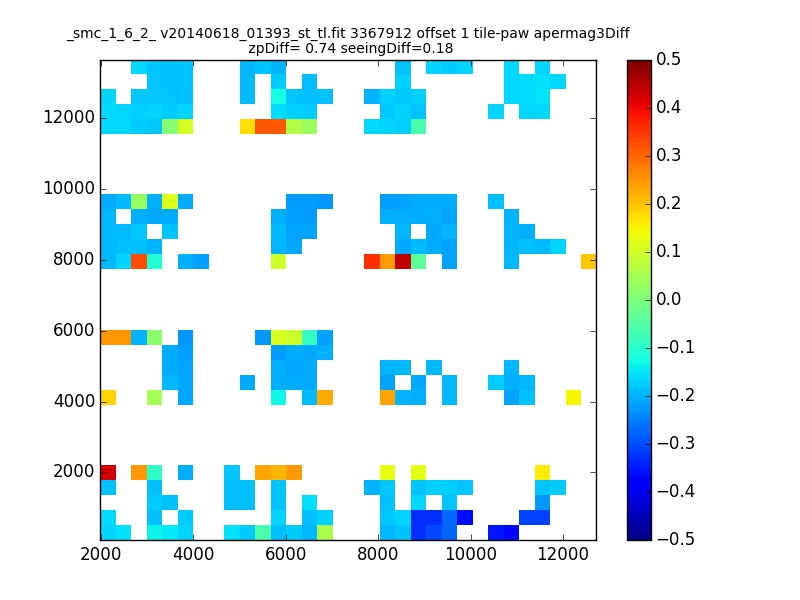 _smc_1_6_2_ v20140618_01393_st_tl.fit 3367912 offset 1 tile-paw apermag3Diff
zpDiff= 0.74 seeingDiff=0.18

12000
10000
8000
6000
4000
2000

2000 4000 6000 8000 10000 12000

0.5
0.4
0.3
0.2
0.1
0.0
−0.1
−0.2
−0.3
−0.4
−0.5